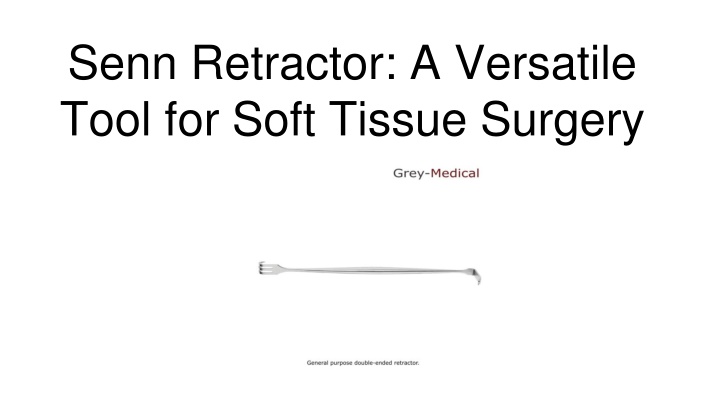 Senn Retractor: A Versatile Tool for Soft Tissue Surgery

Grey-Medical

General purpose double-ended retractor.